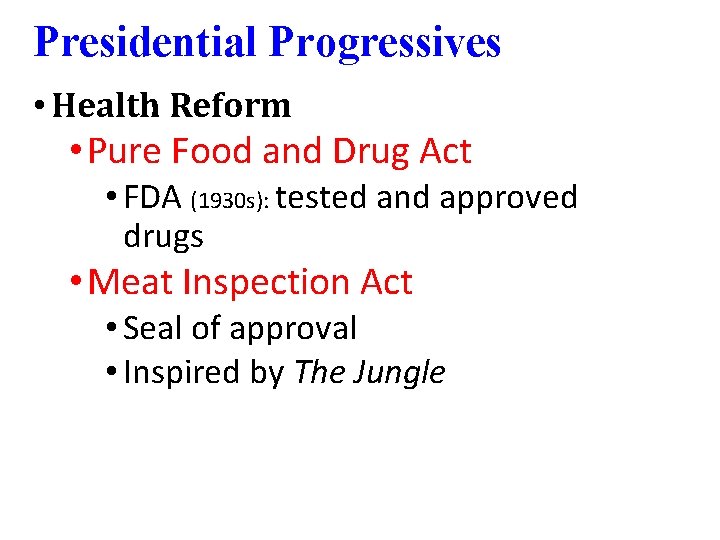 Presidential Progressives

• Health Reform
  • Pure Food and Drug Act
    • FDA (1930s): tested and approved drugs
  • Meat Inspection Act
    • Seal of approval
    • Inspired by The Jungle